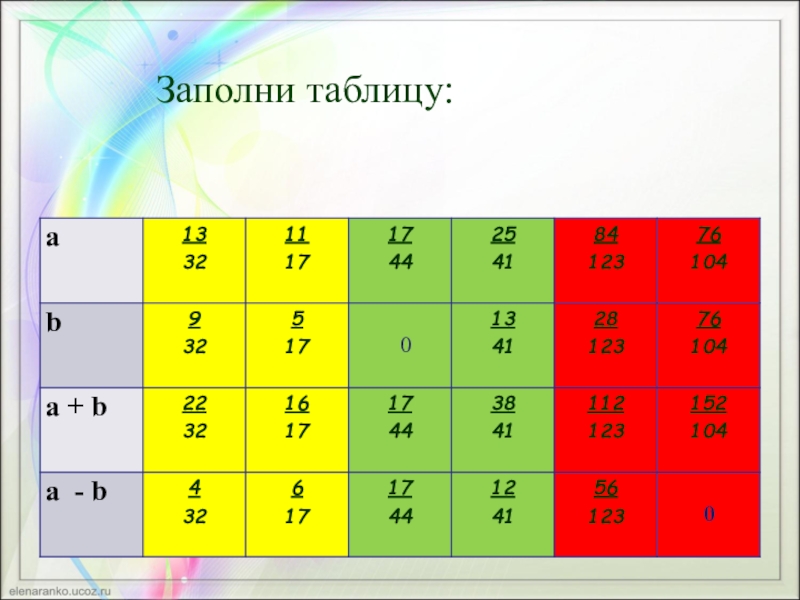 Заполни таблицу:

| a | $\frac{13}{32}$ | $\frac{11}{17}$ | $\frac{17}{44}$ | $\frac{25}{41}$ | $\frac{84}{123}$ | $\frac{76}{104}$ |
|---|---|---|---|---|---|---|
| b | $\frac{9}{32}$ | $\frac{5}{17}$ | 0 | $\frac{13}{41}$ | $\frac{28}{123}$ | $\frac{76}{104}$ |
| a + b | $\frac{22}{32}$ | $\frac{16}{17}$ | $\frac{17}{44}$ | $\frac{38}{41}$ | $\frac{112}{123}$ | $\frac{152}{104}$ |
| a - b | $\frac{4}{32}$ | $\frac{6}{17}$ | $\frac{17}{44}$ | $\frac{12}{41}$ | $\frac{56}{123}$ | 0 |

elenaranko.ucoz.ru